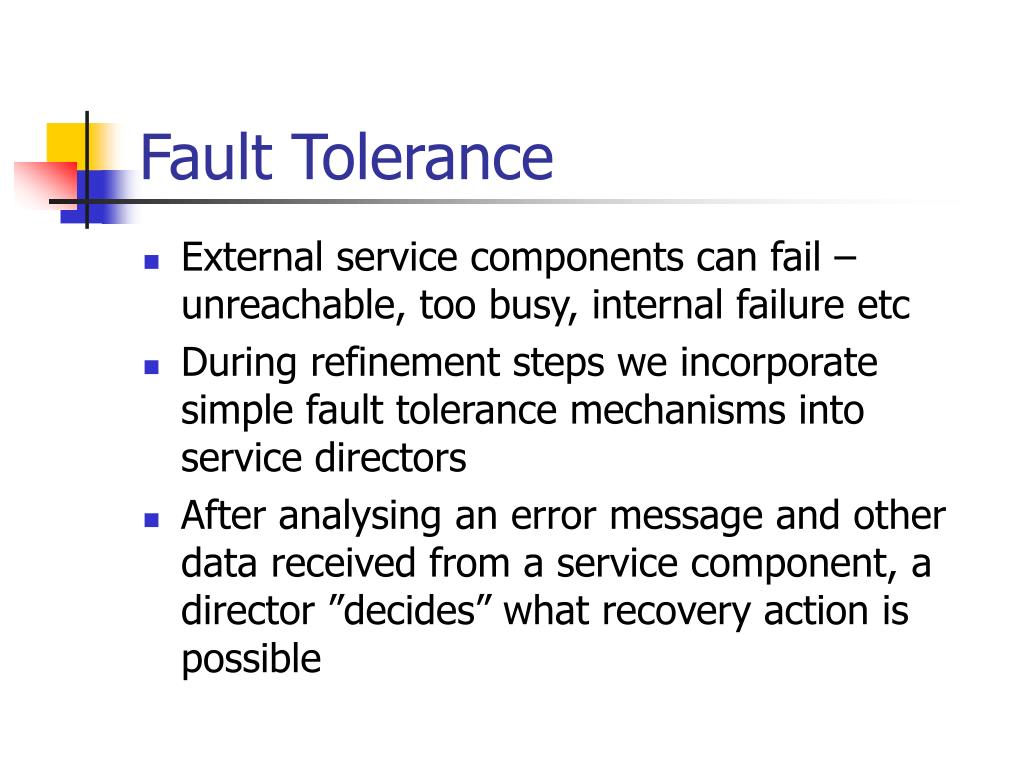 Fault Tolerance

- External service components can fail – unreachable, too busy, internal failure etc
- During refinement steps we incorporate simple fault tolerance mechanisms into service directors
- After analysing an error message and other data received from a service component, a director ”decides” what recovery action is possible